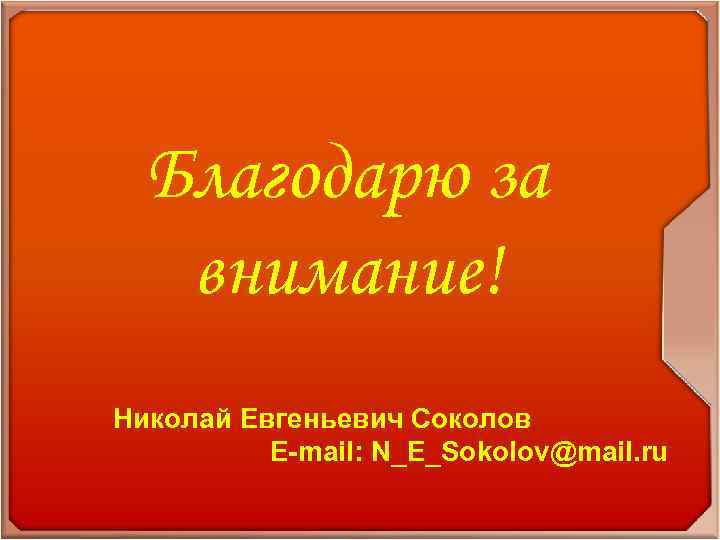 Благодарю за внимание!

Николай Евгеньевич Соколов
E-mail: N_E_Sokolov@mail.ru